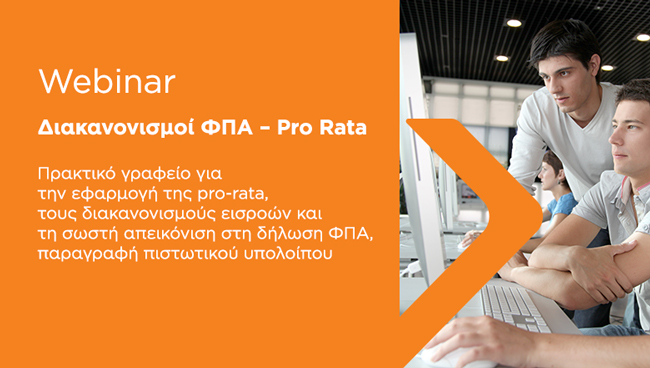 Webinar

Διακανονισμοί ΦΠΑ – Pro Rata

Πρακτικό γραφείο για την εφαρμογή της pro-rata, τους διακανονισμούς εισροών και τη σωστή απεικόνιση στη δήλωση ΦΠΑ, παραγραφή πιστωτικού υπολοίπου